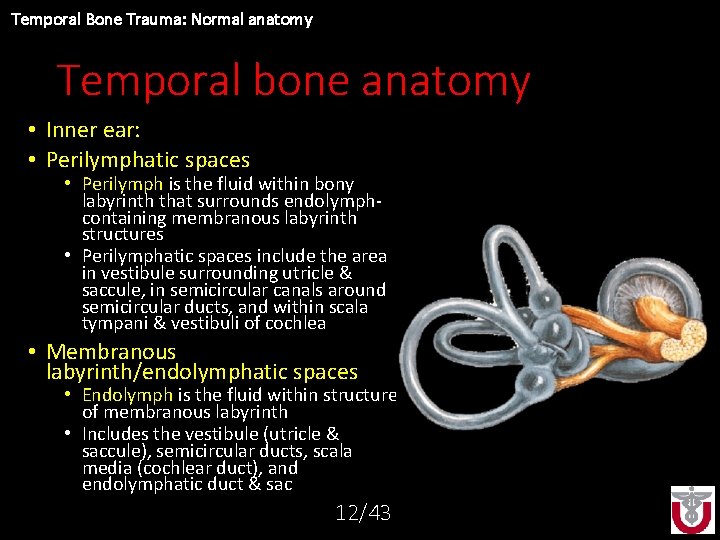 Temporal Bone Trauma: Normal anatomy

Temporal bone anatomy

• Inner ear:
• Perilymphatic spaces
  • Perilymph is the fluid within bony labyrinth that surrounds endolymph-containing membranous labyrinth structures
  • Perilymphatic spaces include the area in vestibule surrounding utricle & saccule, in semicircular canals around semicircular ducts, and within scala tympani & vestibuli of cochlea
• Membranous labyrinth/endolymphatic spaces
  • Endolymph is the fluid within structure of membranous labyrinth
  • Includes the vestibule (utricle & saccule), semicircular ducts, scala media (cochlear duct), and endolymphatic duct & sac

12/43